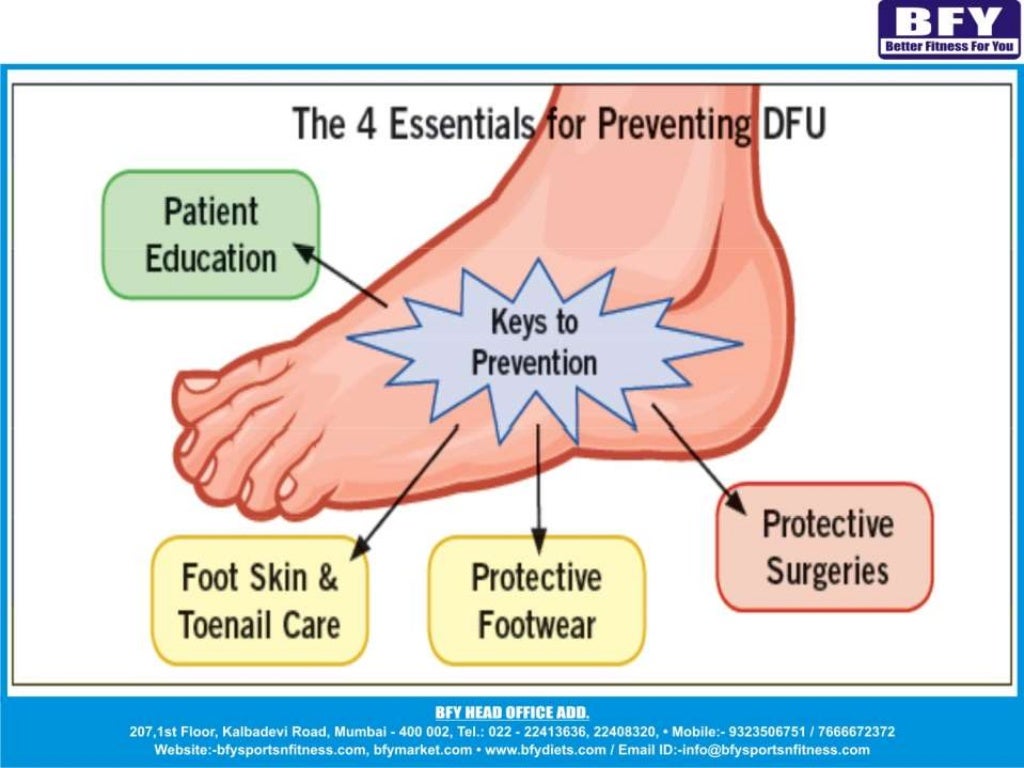 BFY
Better Fitness For You

The 4 Essentials for Preventing DFU

Patient Education

Keys to Prevention

Foot Skin & Toenail Care

Protective Footwear

Protective Surgeries

BFY HEAD OFFICE ADD.
207,1st Floor, Kalbadevi Road, Mumbai - 400 002, Tel.: 022 - 22413636, 22408320, • Mobile:- 9323506751 / 7666672372
Website:-bfysportsnfitness.com, bfymarket.com • www.bfydiets.com / Email ID:-info@bfysportsnfitness.com